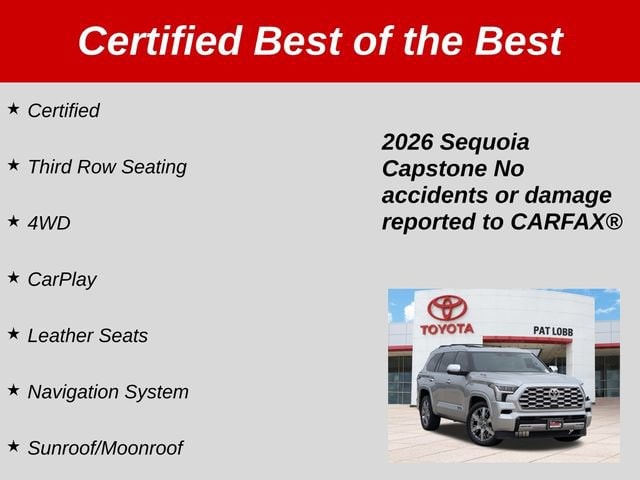 Certified Best of the Best

★ Certified

★ Third Row Seating

★ 4WD

★ CarPlay

★ Leather Seats

★ Navigation System

★ Sunroof/Moonroof

2026 Sequoia Capstone No accidents or damage reported to CARFAX®

TOYOTA

PAT LOBB